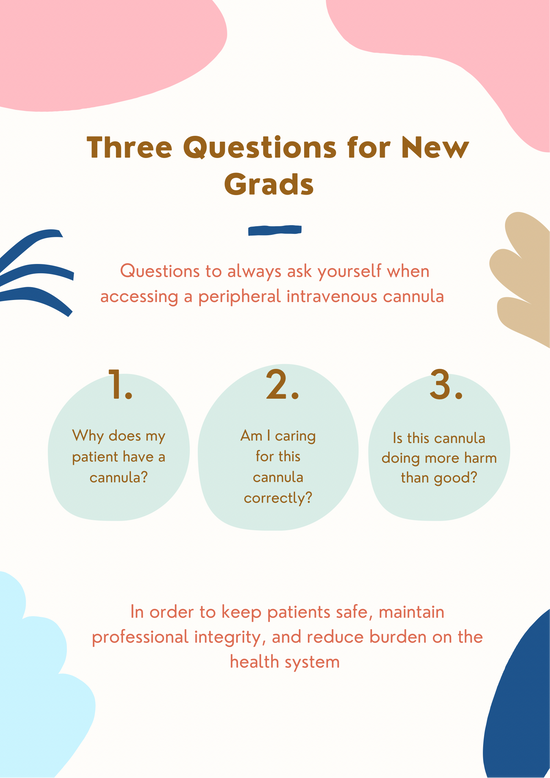 Three Questions for New Grads

Questions to always ask yourself when accessing a peripheral intravenous cannula

1.

Why does my patient have a cannula?

2.

Am I caring for this cannula correctly?

3.

Is this cannula doing more harm than good?

In order to keep patients safe, maintain professional integrity, and reduce burden on the health system